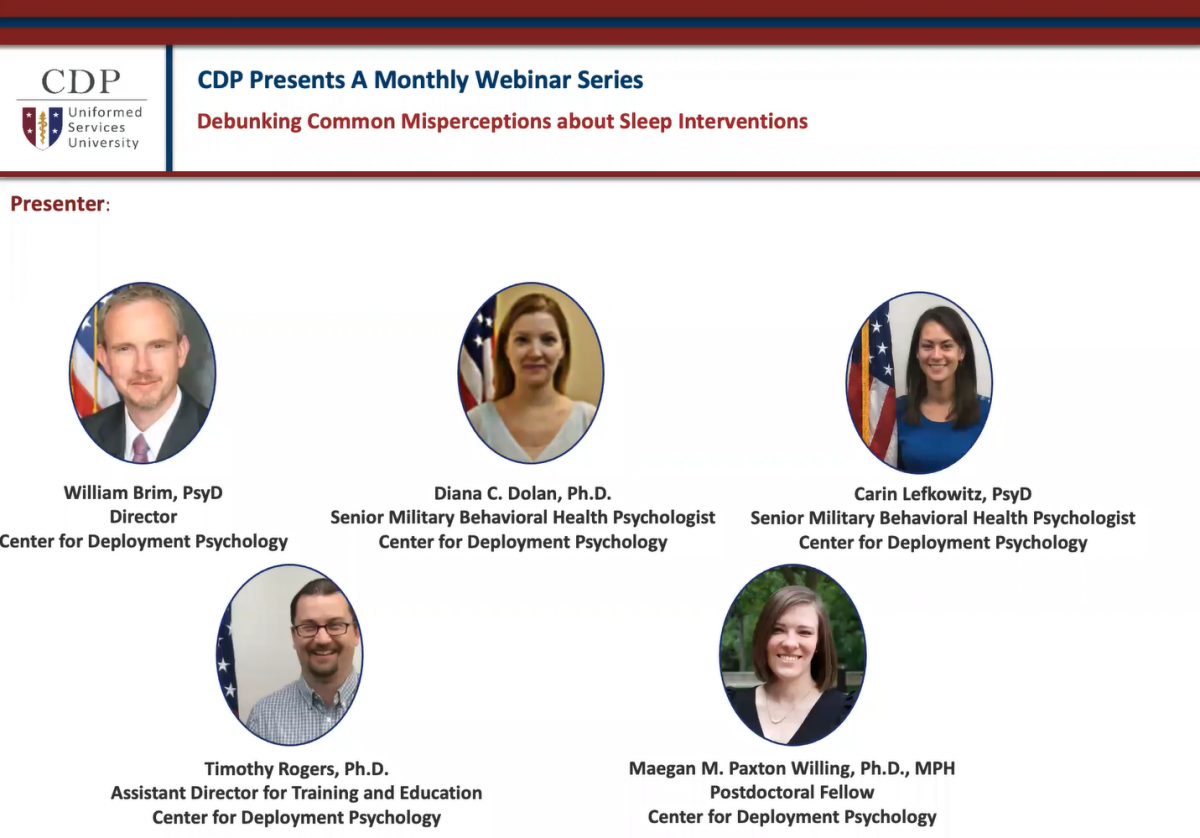 CDP
Uniformed Services University

CDP Presents A Monthly Webinar Series
Debunking Common Misperceptions about Sleep Interventions

Presenter:

William Brim, PsyD
Director
Center for Deployment Psychology

Diana C. Dolan, Ph.D.
Senior Military Behavioral Health Psychologist
Center for Deployment Psychology

Carin Lefkowitz, PsyD
Senior Military Behavioral Health Psychologist
Center for Deployment Psychology

Timothy Rogers, Ph.D.
Assistant Director for Training and Education
Center for Deployment Psychology

Maegan M. Paxton Willing, Ph.D., MPH
Postdoctoral Fellow
Center for Deployment Psychology